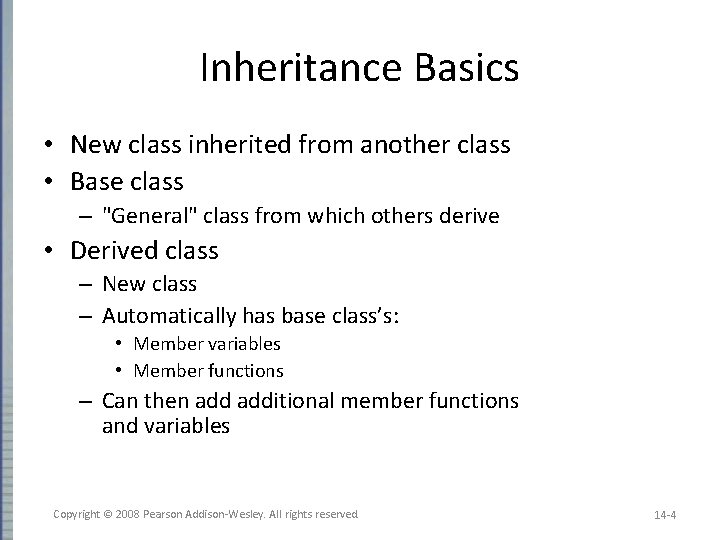 Inheritance Basics

• New class inherited from another class
• Base class
– "General" class from which others derive
• Derived class
– New class
– Automatically has base class's:
• Member variables
• Member functions
– Can then add additional member functions and variables

Copyright © 2008 Pearson Addison-Wesley. All rights reserved

14-4